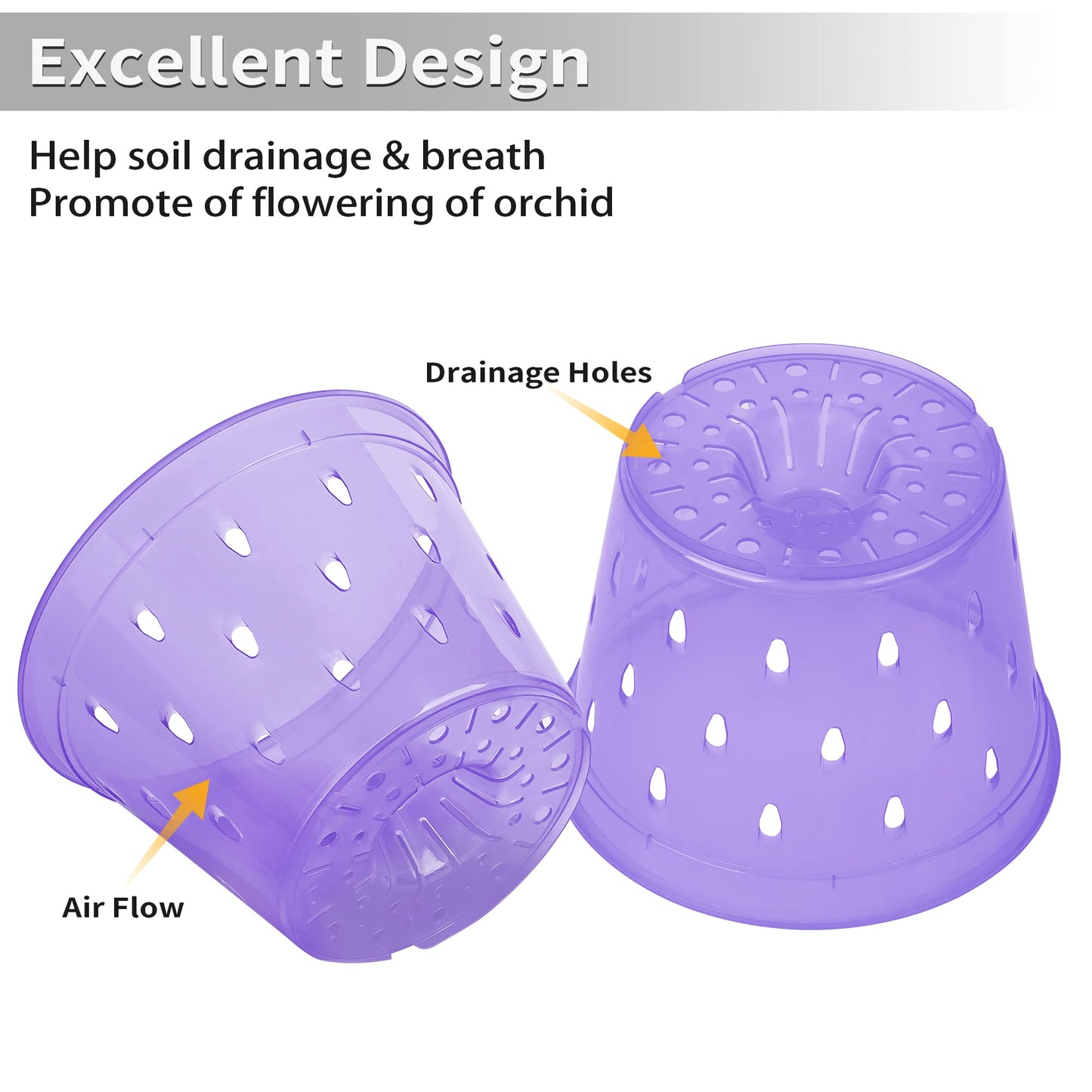 Excellent Design

Help soil drainage & breath
Promote of flowering of orchid

Drainage Holes

Air Flow